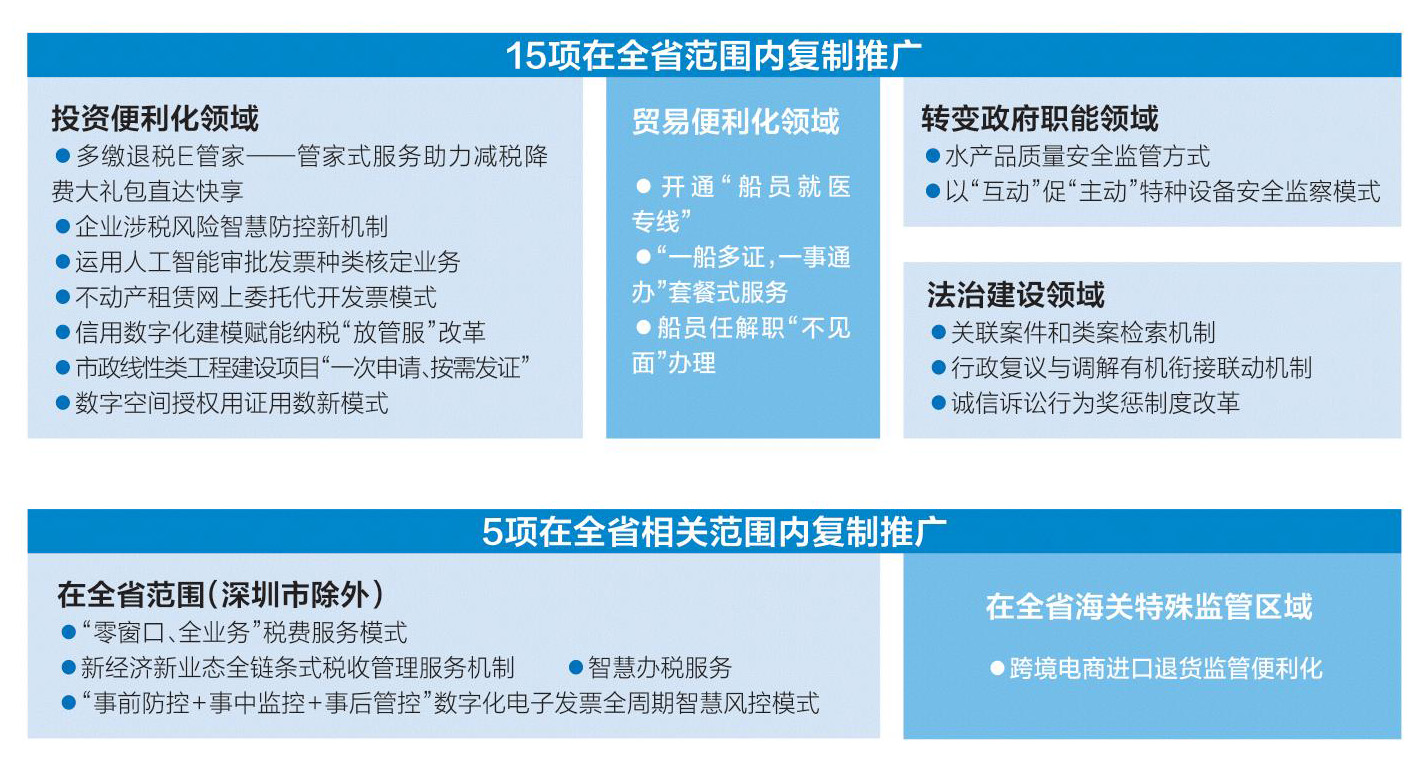 15项在全省范围内复制推广

投资便利化领域

●多缴退税E管家——管家式服务助力减税降费大礼包直达快享

●企业涉税风险智慧防控新机制

●运用人工智能审批发票种类核定业务

●不动产租赁网上委托代开发票模式

●信用数字化建模赋能纳税“放管服”改革

●市政线性类工程建设项目“一次申请、按需发证”

●数字空间授权用证用数新模式

贸易便利化领域

●开通“船员就医专线”

●“一船多证，一事通办”套餐式服务

●船员任解职“不见面”办理

转变政府职能领域

●水产品质量安全监管方式

●以“互动”促“主动”特种设备安全监察模式

法治建设领域

●关联案件和类案检索机制

●行政复议与调解有机衔接联动机制

●诚信诉讼行为奖惩制度改革

5项在全省相关范围内复制推广

在全省范围（深圳市除外）

●“零窗口、全业务”税费服务模式

●新经济新业态全链条式税收管理服务机制

●智慧办税服务

●“事前防控＋事中监控＋事后管控”数字化电子发票全周期智慧风控模式

在全省海关特殊监管区域

●跨境电商进口退货监管便利化